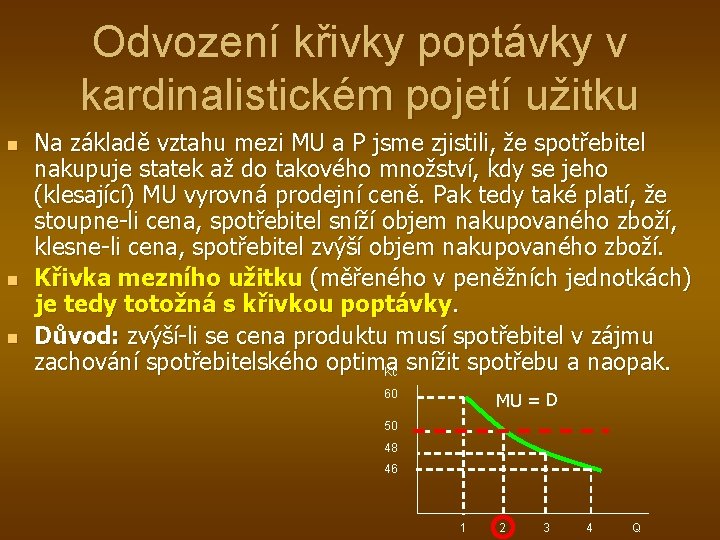 Odvození křivky poptávky v kardinalistickém pojetí užitku

Na základě vztahu mezi MU a P jsme zjistili, že spotřebitel nakupuje statek až do takového množství, kdy se jeho (klesající) MU vyrovná prodejní ceně. Pak tedy také platí, že stoupne-li cena, spotřebitel sníží objem nakupovaného zboží, klesne-li cena, spotřebitel zvýší objem nakupovaného zboží.

Křivka mezního užitku (měřeného v peněžních jednotkách) je tedy totožná s křivkou poptávky.

Důvod: zvýší-li se cena produktu musí spotřebitel v zájmu zachování spotřebitelského optima snížit spotřebu a naopak.

Kč
60
50
48
46
MU = D
1
2
3
4
Q